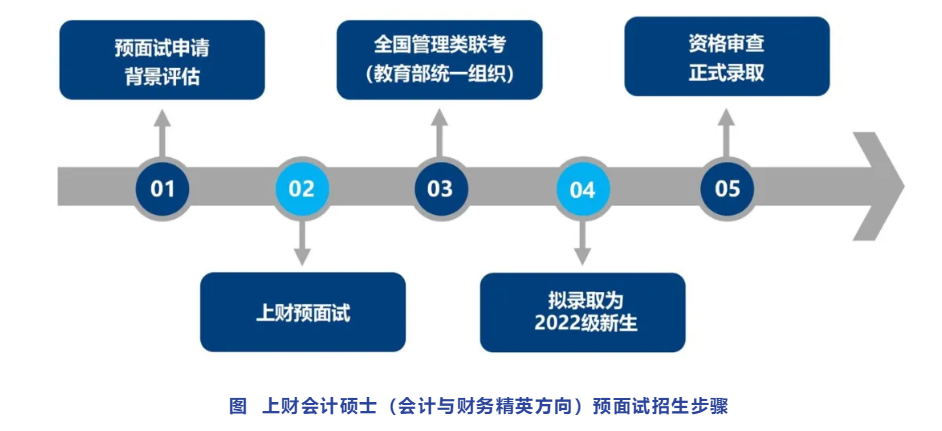 预面试申请
背景评估

全国管理类联考
（教育部统一组织）

资格审查
正式录取

01

02

03

04

05

上财预面试

拟录取为
2022级新生

图　上财会计硕士（会计与财务精英方向）预面试招生步骤